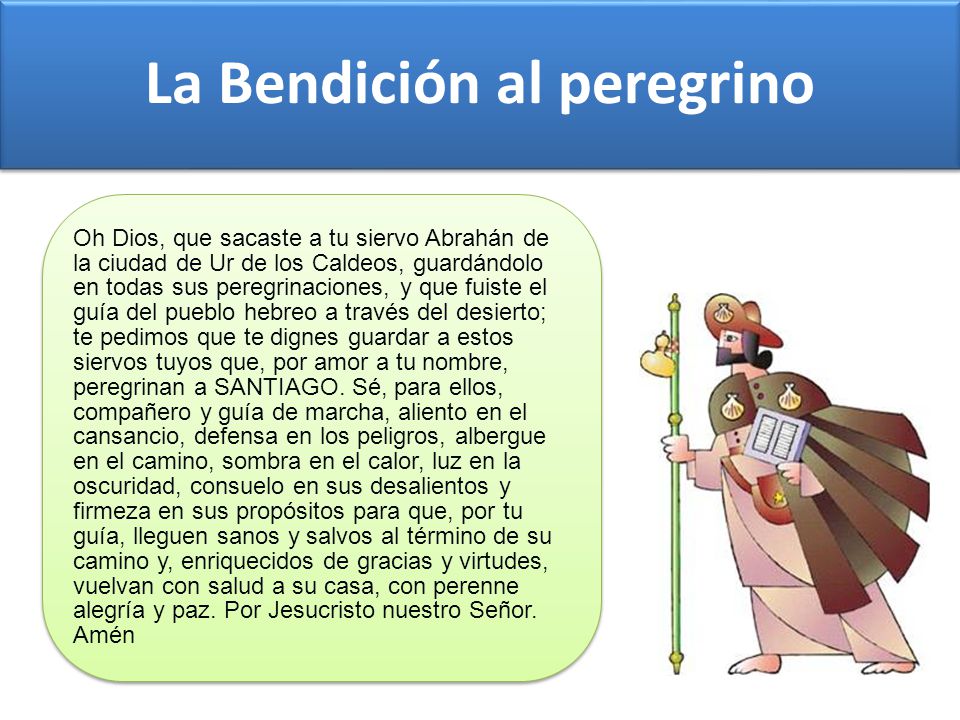 La Bendición al peregrino

Oh Dios, que sacaste a tu siervo Abrahán de la ciudad de Ur de los Caldeos, guardándolo en todas sus peregrinaciones, y que fuiste el guía del pueblo hebreo a través del desierto; te pedimos que te dignes guardar a estos siervos tuyos que, por amor a tu nombre, peregrinan a SANTIAGO. Sé, para ellos, compañero y guía de marcha, aliento en el cansancio, defensa en los peligros, albergue en el camino, sombra en el calor, luz en la oscuridad, consuelo en sus desalientos y firmeza en sus propósitos para que, por tu guía, lleguen sanos y salvos al término de su camino y, enriquecidos de gracias y virtudes, vuelvan con salud a su casa, con perenne alegría y paz. Por Jesucristo nuestro Señor. Amén